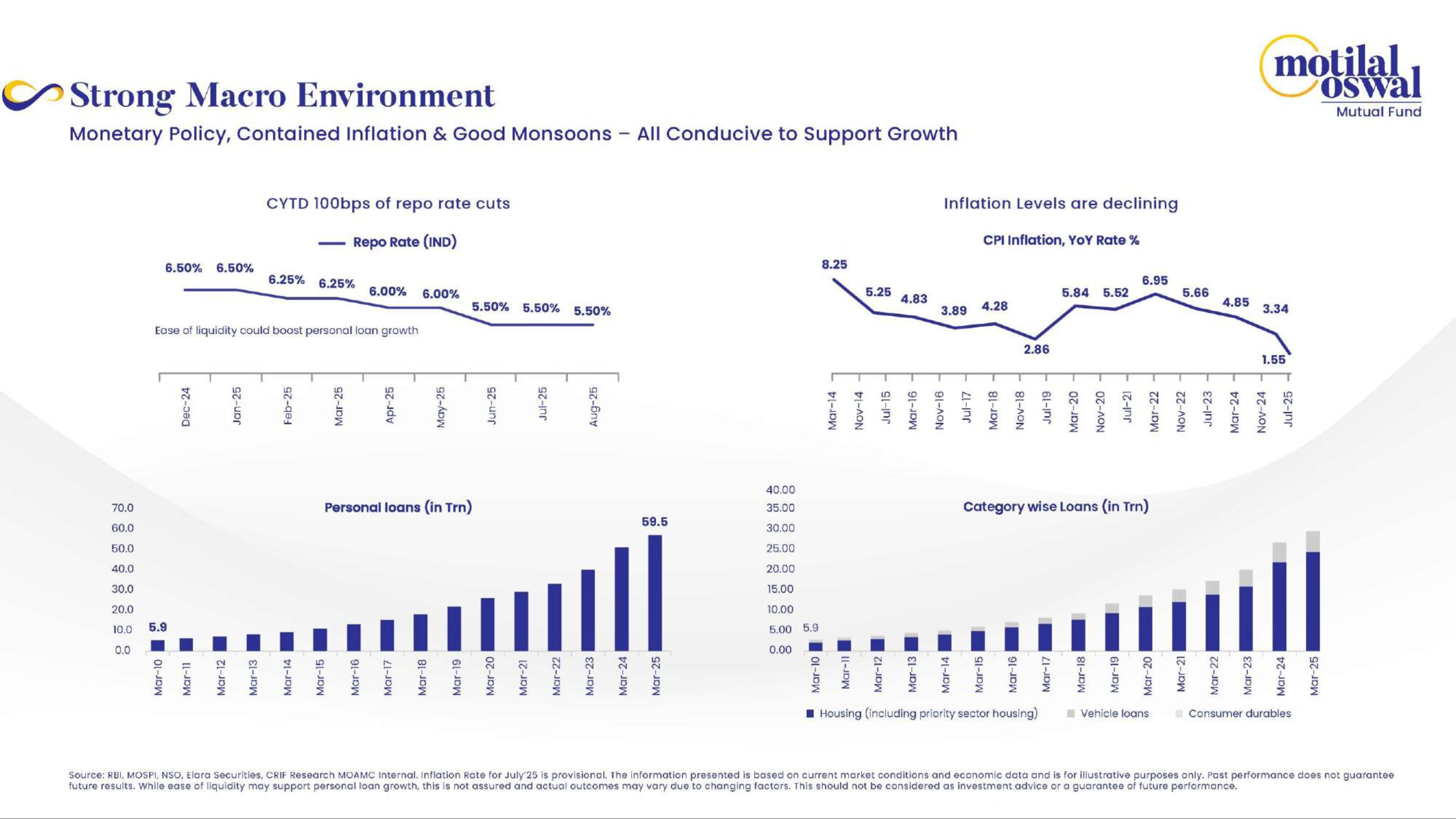 Strong Macro Environment

Monetary Policy, Contained Inflation & Good Monsoons – All Conducive to Support Growth

motilal oswal
Mutual Fund

CYTD 100bps of repo rate cuts

Repo Rate (IND)

6.50% 6.50% 6.25% 6.25% 6.00% 6.00% 5.50% 5.50% 5.50%

Ease of liquidity could boost personal loan growth

Dec-24 Jan-25 Feb-25 Mar-25 Apr-25 May-25 Jun-25 Jul-25 Aug-25

Inflation Levels are declining

CPI Inflation, YoY Rate %

8.25 5.25 4.83 3.89 4.28 2.86 5.84 5.52 6.95 5.66 4.85 3.34 1.55

Mar-14 Nov-14 Jul-15 Mar-16 Nov-16 Jul-17 Mar-18 Nov-18 Jul-19 Mar-20 Nov-20 Jul-21 Mar-22 Nov-22 Jul-23 Mar-24 Nov-24 Jul-25

Personal loans (in Trn)

70.0 60.0 50.0 40.0 30.0 20.0 10.0 0.0

5.9 59.5

Mar-10 Mar-11 Mar-12 Mar-13 Mar-14 Mar-15 Mar-16 Mar-17 Mar-18 Mar-19 Mar-20 Mar-21 Mar-22 Mar-23 Mar-24 Mar-25

Category wise Loans (in Trn)

40.00 35.00 30.00 25.00 20.00 15.00 10.00 5.00 0.00

5.9

Mar-10 Mar-11 Mar-12 Mar-13 Mar-14 Mar-15 Mar-16 Mar-17 Mar-18 Mar-19 Mar-20 Mar-21 Mar-22 Mar-23 Mar-24 Mar-25

Housing (including priority sector housing) Vehicle loans Consumer durables

Source: RBI, MOSPI, NSO, Elara Securities, CRIF Research MOAMC Internal. Inflation Rate for July'25 is provisional. The information presented is based on current market conditions and economic data and is for illustrative purposes only. Past performance does not guarantee future results. While ease of liquidity may support personal loan growth, this is not assured and actual outcomes may vary due to changing factors. This should not be considered as investment advice or a guarantee of future performance.